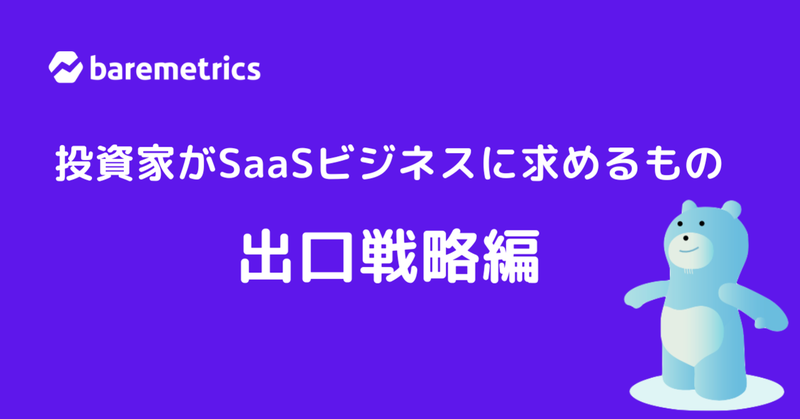 baremetrics

投資家がSaaSビジネスに求めるもの

出口戦略編